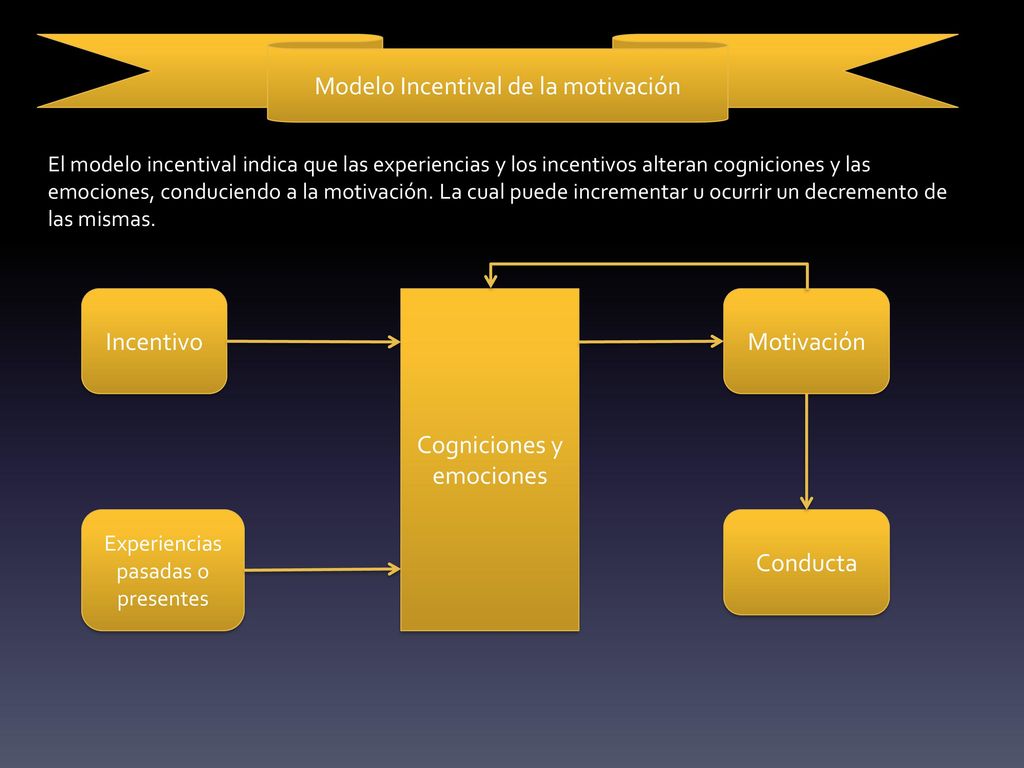 Modelo Incentival de la motivación

El modelo incentival indica que las experiencias y los incentivos alteran cogniciones y las emociones, conduciendo a la motivación. La cual puede incrementar u ocurrir un decremento de las mismas.

Incentivo

Cogniciones y emociones

Motivación

Experiencias pasadas o presentes

Conducta